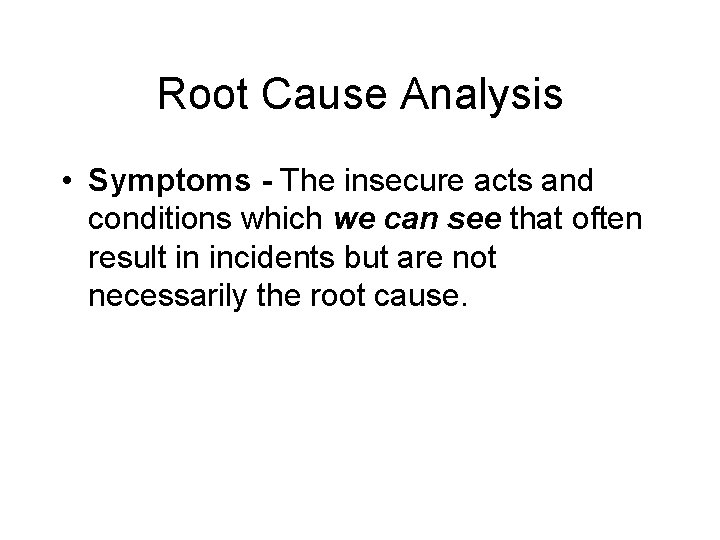 Root Cause Analysis

• Symptoms - The insecure acts and conditions which we can see that often result in incidents but are not necessarily the root cause.